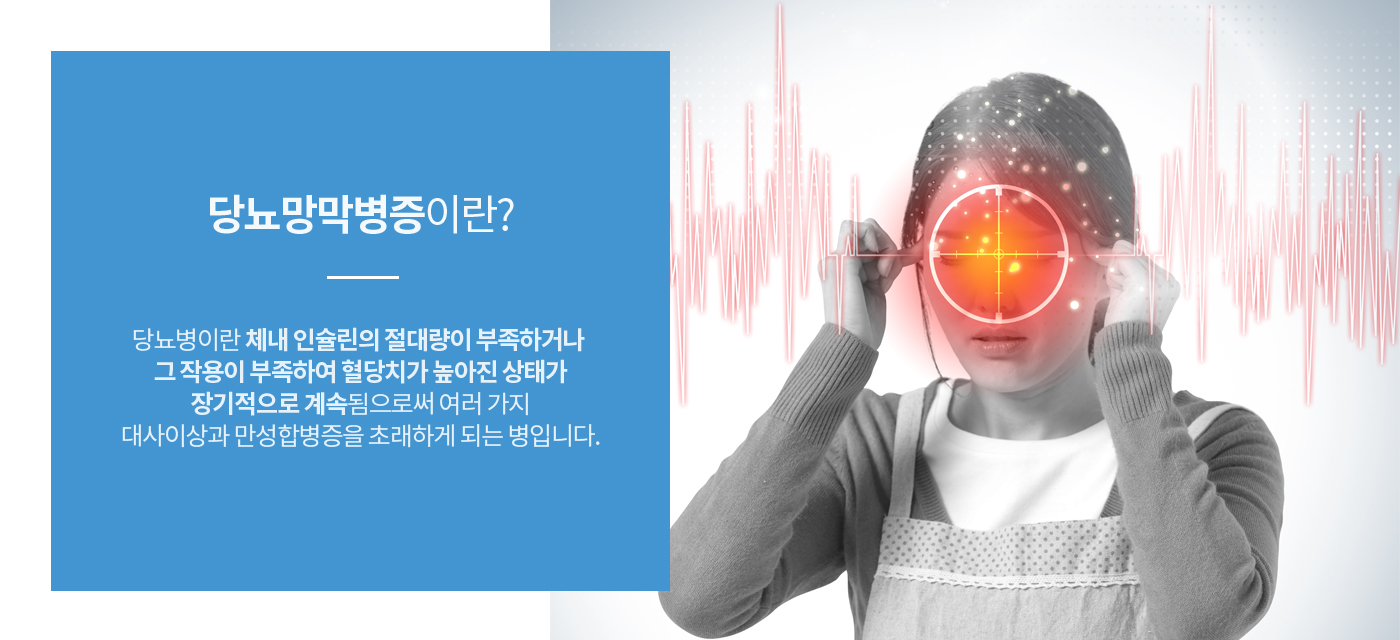 당뇨망막병증이란?

당뇨병이란 체내 인슐린의 절대량이 부족하거나 그 작용이 부족하여 혈당치가 높아진 상태가 장기적으로 계속됨으로써 여러 가지 대사이상과 만성합병증을 초래하게 되는 병입니다.